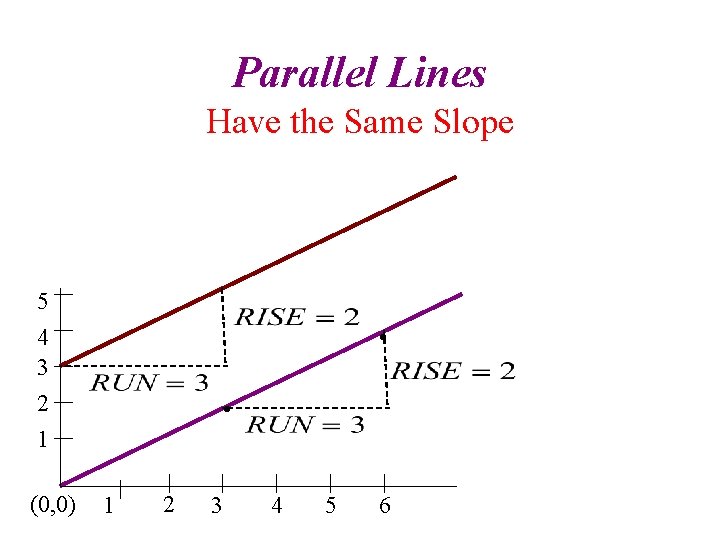 Parallel Lines
Have the Same Slope

5
4
3
2
1
$RISE = 2$
$RUN = 3$
$RISE = 2$
$RUN = 3$
(0,0) 1 2 3 4 5 6